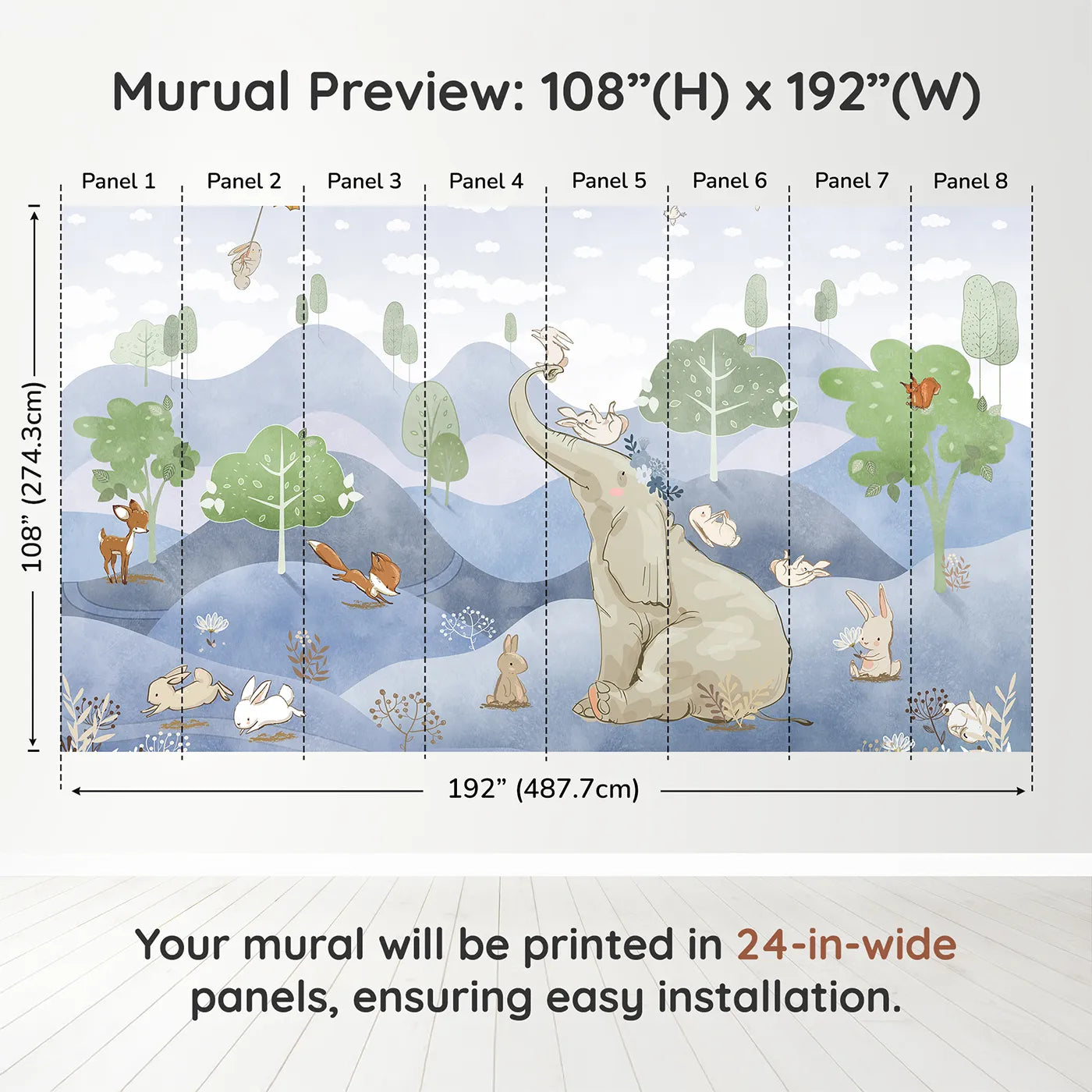 Murual Preview: 108”(H) x 192”(W)

Panel 1 Panel 2 Panel 3 Panel 4 Panel 5 Panel 6 Panel 7 Panel 8

108” (274.3cm)

192” (487.7cm)

Your mural will be printed in 24-in-wide panels, ensuring easy installation.